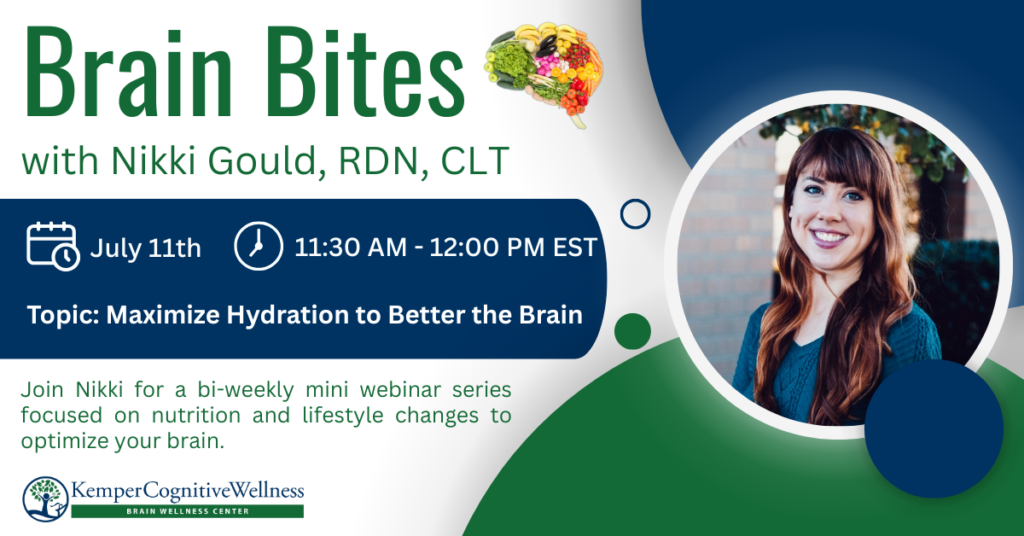 Brain Bites
with Nikki Gould, RDN, CLT

July 11th 11:30 AM - 12:00 PM EST

Topic: Maximize Hydration to Better the Brain

Join Nikki for a bi-weekly mini webinar series focused on nutrition and lifestyle changes to optimize your brain.

KemperCognitiveWellness
BRAIN WELLNESS CENTER